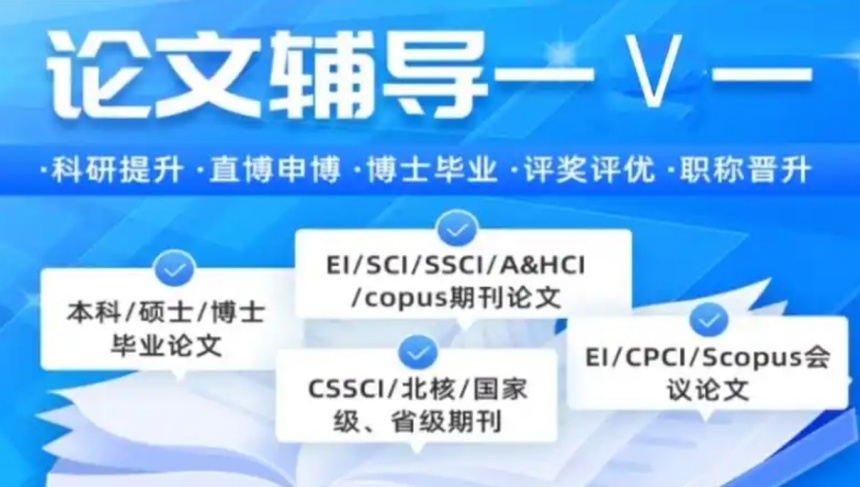 论文辅导一V一

·科研提升 ·直博申博 ·博士毕业 ·评奖评优 ·职称晋升

本科/硕士/博士毕业论文

EI/SCI/SSCI/A&HCI/copus期刊论文

CSSCI/北核/国家级、省级期刊

EI/CPCI/Scopus会议论文